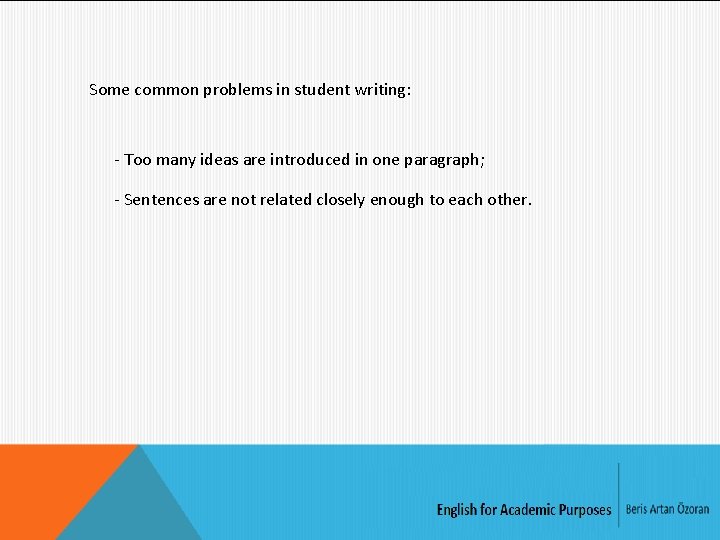 Some common problems in student writing:

- Too many ideas are introduced in one paragraph;

- Sentences are not related closely enough to each other.

English for Academic Purposes

Beris Artan Özoran